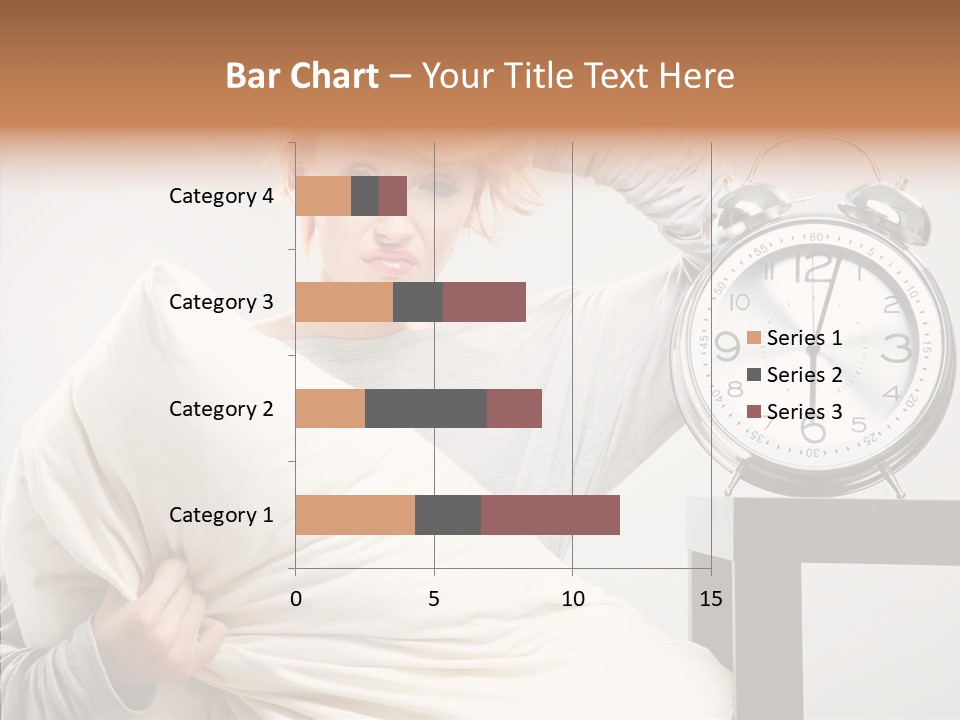 Bar Chart – Your Title Text Here

Category 4
Category 3
Category 2
Category 1

0
5
10
15

Series 1
Series 2
Series 3